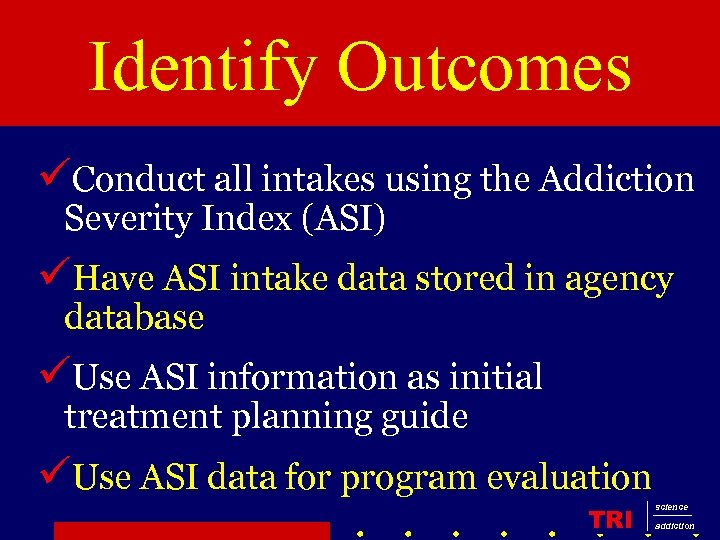 Identify Outcomes

✓Conduct all intakes using the Addiction Severity Index (ASI)

✓Have ASI intake data stored in agency database

✓Use ASI information as initial treatment planning guide

✓Use ASI data for program evaluation

TRI science addiction